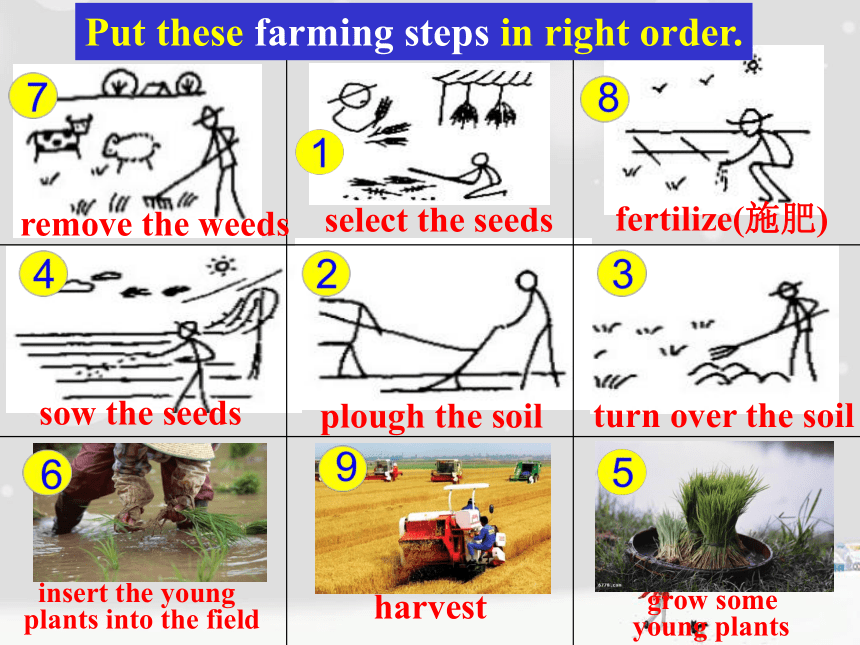 Put these farming steps in right order.

7
remove the weeds

1
select the seeds

8
fertilize(施肥)

4
sow the seeds

2
plough the soil

3
turn over the soil

6
insert the young plants into the field

9
harvest

5
grow some young plants